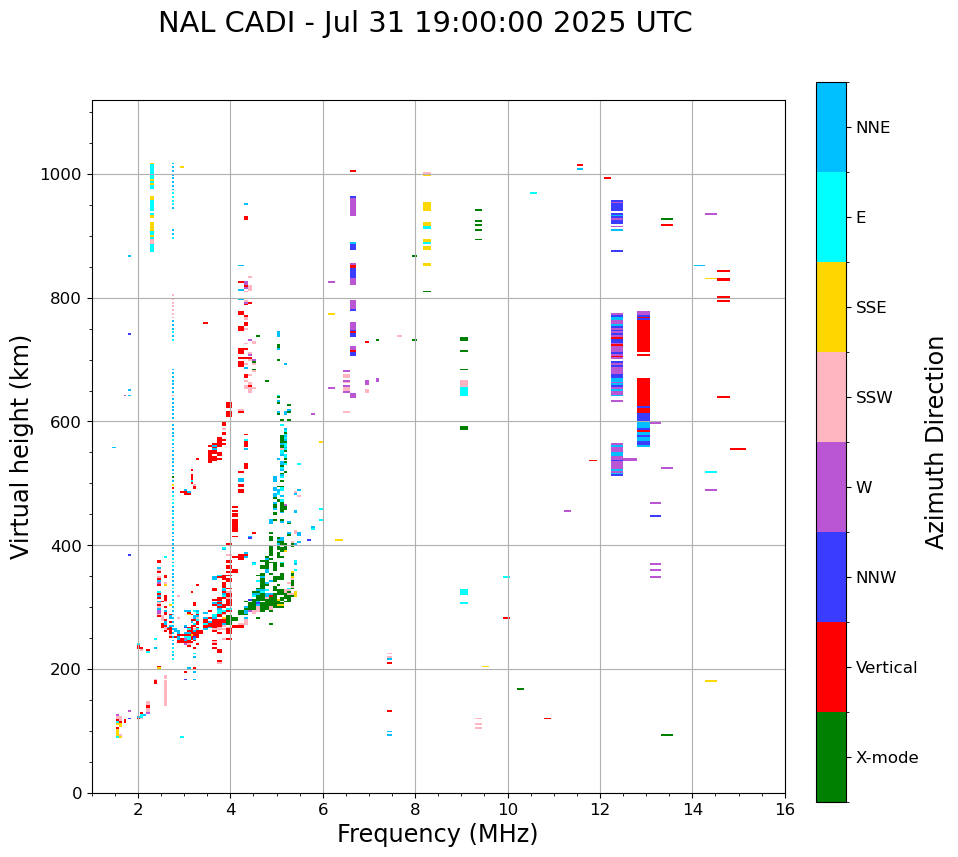 NAL CADI - Jul 31 19:00:00 2025 UTC

Virtual height (km)

1000
800
600
400
200
0

2
4
6
8
10
12
14
16

Frequency (MHz)

NNE
E
SSE
SSW
W
NNW
Vertical
X-mode

Azimuth Direction